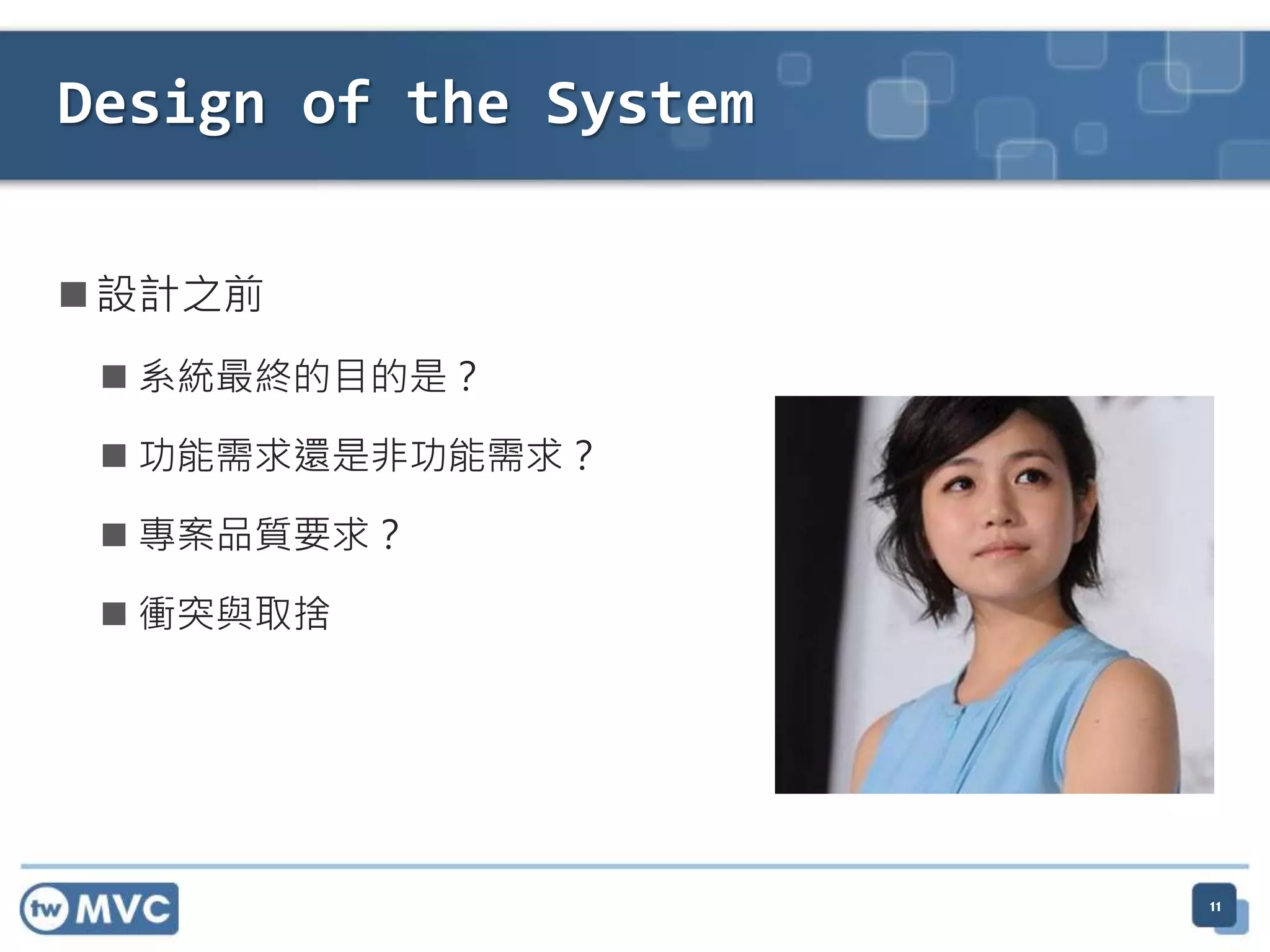 Design of the System

■ 設計之前

■ 系統最終的目的是？

■ 功能需求還是非功能需求？

■ 專案品質要求？

■ 衝突與取捨

tw MVC

11